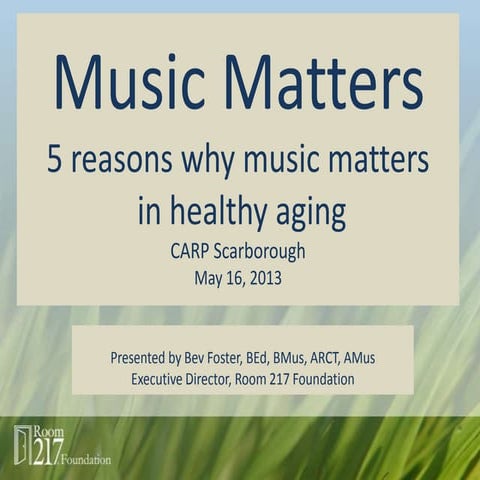 Music Matters

5 reasons why music matters in healthy aging

CARP Scarborough

May 16, 2013

Presented by Bev Foster, BEd, BMus, ARCT, AMus
Executive Director, Room 217 Foundation

Room 217 Foundation